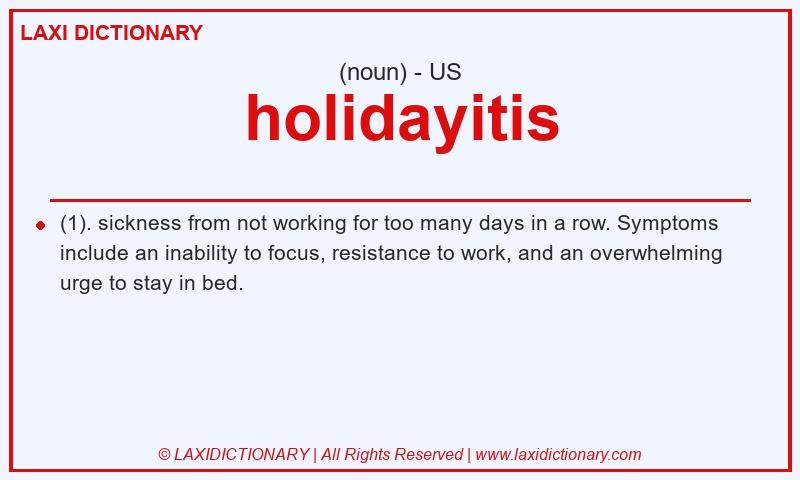 LAXI DICTIONARY

(noun) - US

holidayitis

(1). sickness from not working for too many days in a row. Symptoms include an inability to focus, resistance to work, and an overwhelming urge to stay in bed.

© LAXIDICTIONARY | All Rights Reserved | www.laxidictionary.com